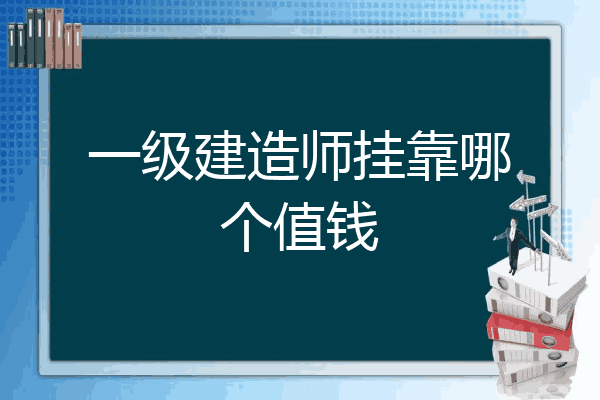 一级建造师挂靠哪个值钱